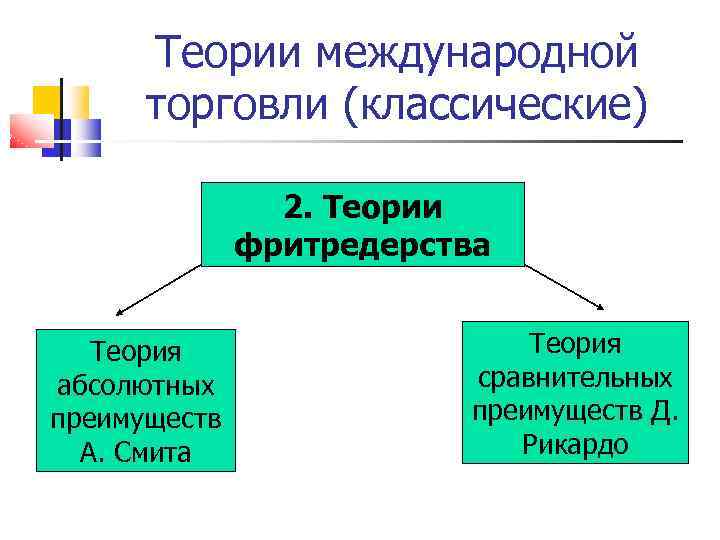 Теории международной торговли (классические)

2. Теории фритредерства

Теория абсолютных преимуществ А. Смита

Теория сравнительных преимуществ Д. Рикардо